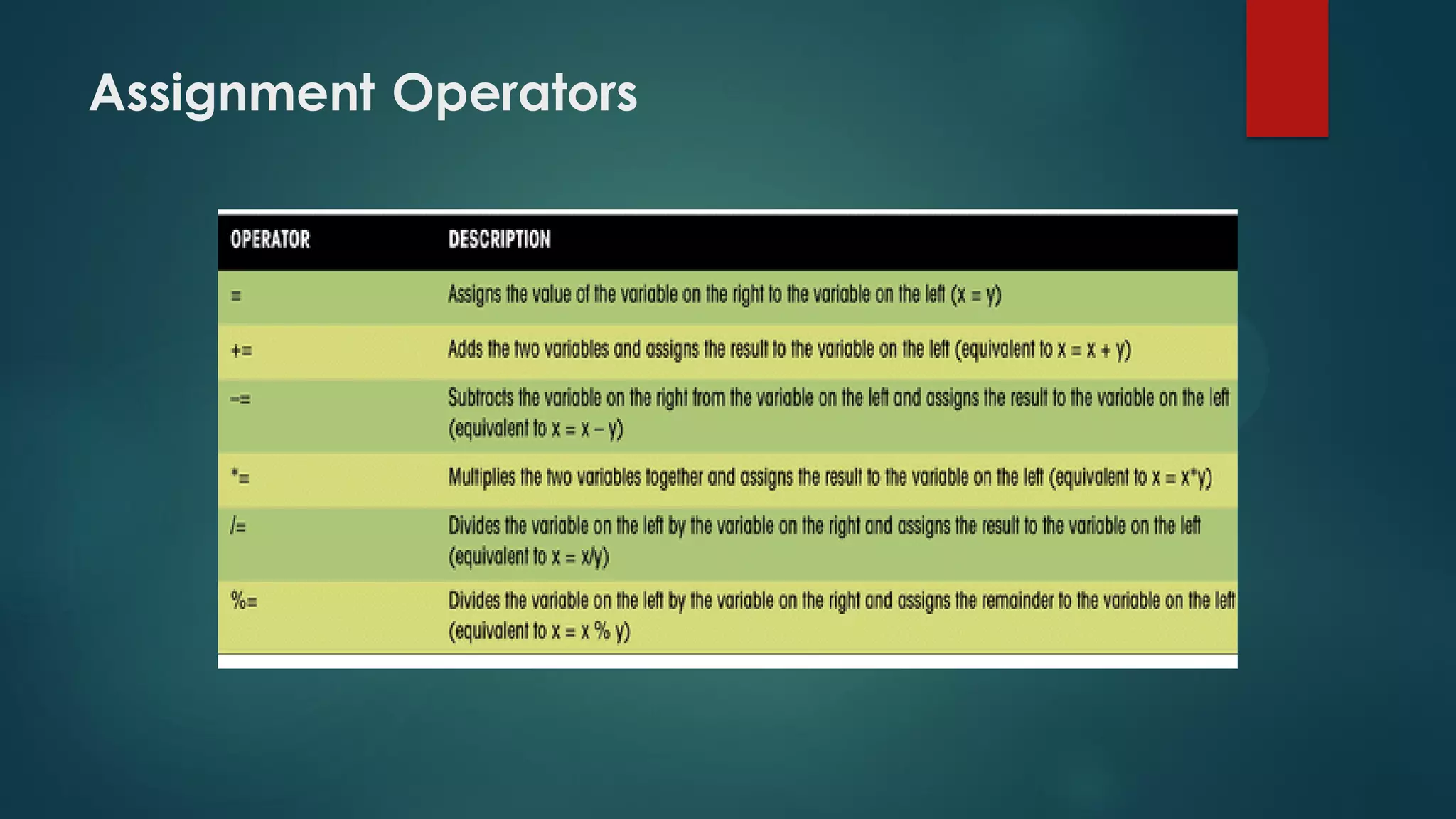 Assignment Operators

| OPERATOR | DESCRIPTION |
|---|---|
| = | Assigns the value of the variable on the right to the variable on the left (x = y) |
| += | Adds the two variables and assigns the result to the variable on the left (equivalent to x = x + y) |
| -= | Subtracts the variable on the right from the variable on the left and assigns the result to the variable on the left (equivalent to x = x – y) |
| *= | Multiplies the two variables together and assigns the result to the variable on the left (equivalent to x = x*y) |
| /= | Divides the variable on the left by the variable on the right and assigns the result to the variable on the left (equivalent to x = x/y) |
| %= | Divides the variable on the left by the variable on the right and assigns the remainder to the variable on the left (equivalent to x = x % y) |